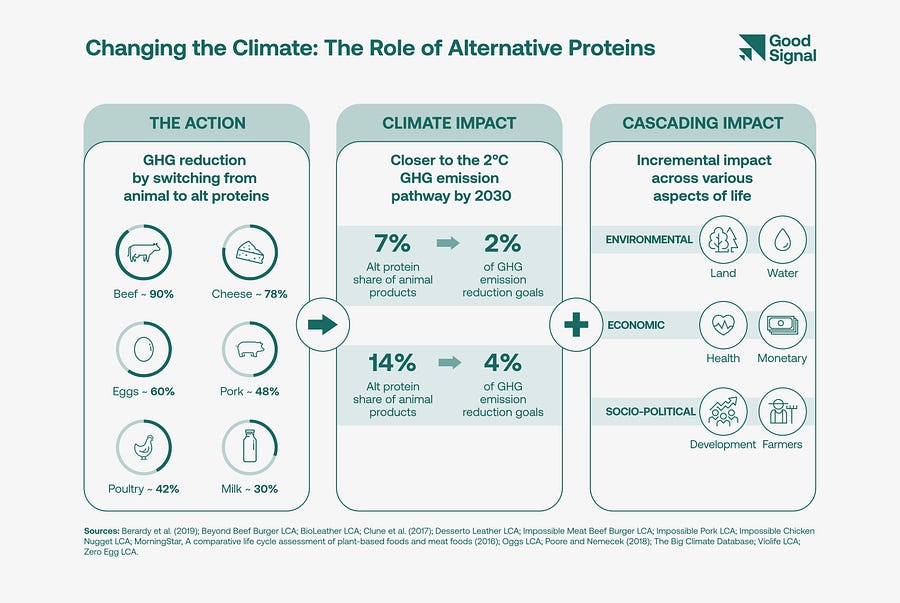 Changing the Climate: The Role of Alternative Proteins

Good Signal

THE ACTION

GHG reduction by switching from animal to alt proteins

Beef ~ 90%

Cheese ~ 78%

Eggs ~ 60%

Pork ~ 48%

Poultry ~ 42%

Milk ~ 30%

CLIMATE IMPACT

Closer to the 2°C GHG emission pathway by 2030

7%
Alt protein share of animal products

2%
of GHG emission reduction goals

14%
Alt protein share of animal products

4%
of GHG emission reduction goals

CASCADING IMPACT

Incremental impact across various aspects of life

ENVIRONMENTAL

Land

Water

ECONOMIC

Health

Monetary

SOCIO-POLITICAL

Development

Farmers

Sources: Berardy et al. (2019); Beyond Beef Burger LCA; BioLeather LCA; Clune et al. (2017); Desserto Leather LCA; Impossible Meat Beef Burger LCA; Impossible Pork LCA; Impossible Chicken Nugget LCA; MorningStar, A comparative life cycle assessment of plant-based foods and meat foods (2016); Oggs LCA; Poore and Nemecek (2018); The Big Climate Database; Violife LCA; Zero Egg LCA.